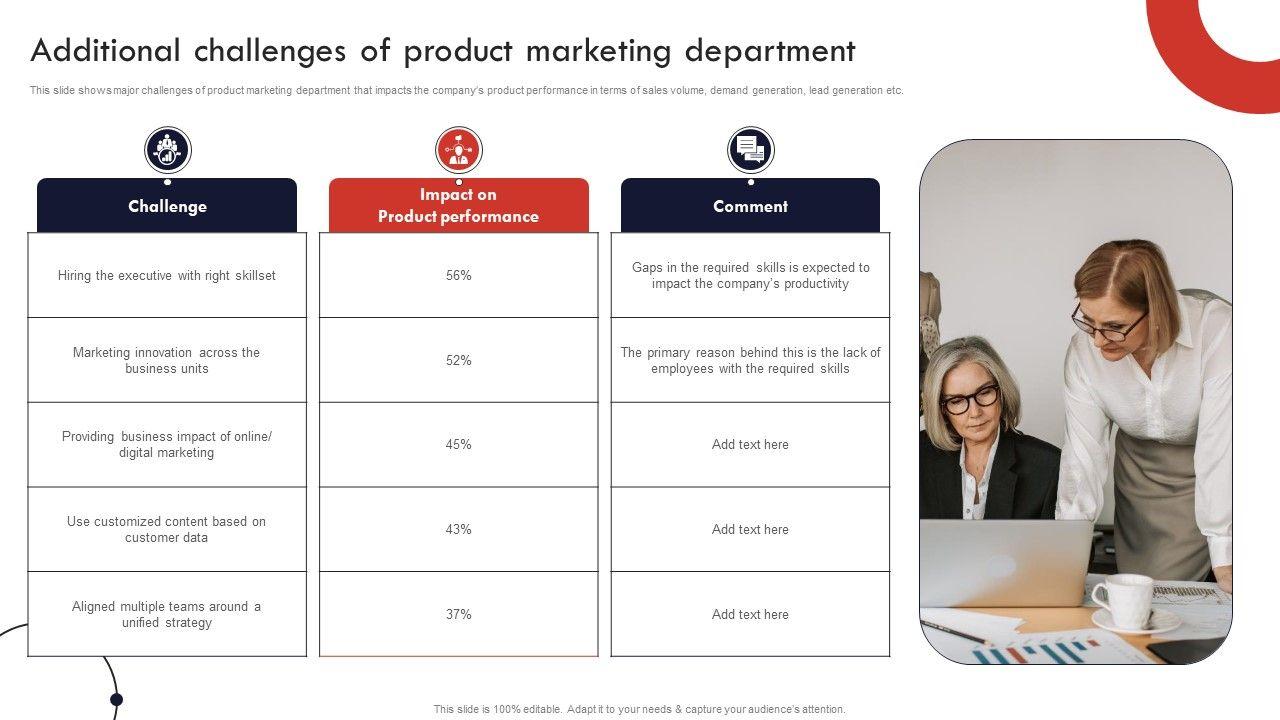 Additional challenges of product marketing department

This slide shows major challenges of product marketing department that impacts the company's product performance in terms of sales volume, demand generation, lead generation etc.

| Challenge | Impact on Product performance | Comment |
|---|---|---|
| Hiring the executive with right skillset | 56% | Gaps in the required skills is expected to impact the company's productivity |
| Marketing innovation across the business units | 52% | The primary reason behind this is the lack of employees with the required skills |
| Providing business impact of online/ digital marketing | 45% | Add text here |
| Use customized content based on customer data | 43% | Add text here |
| Aligned multiple teams around a unified strategy | 37% | Add text here |

This slide is 100% editable. Adapt it to your needs & capture your audience's attention.